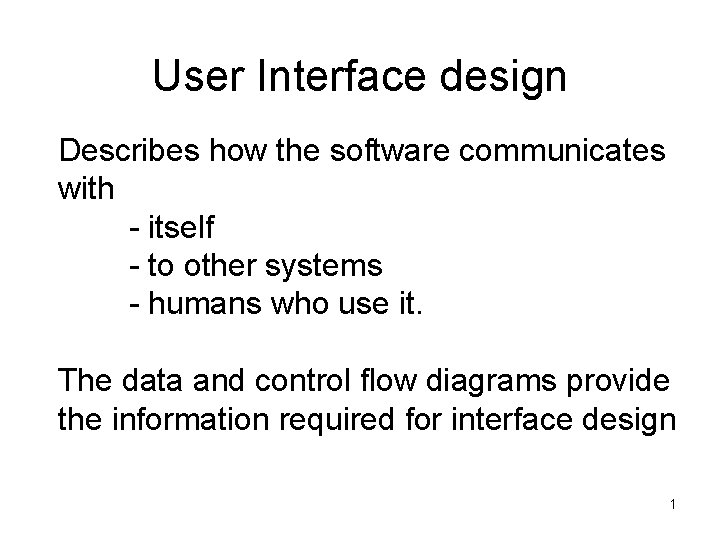 User Interface design

Describes how the software communicates with
- itself
- to other systems
- humans who use it.

The data and control flow diagrams provide the information required for interface design

1